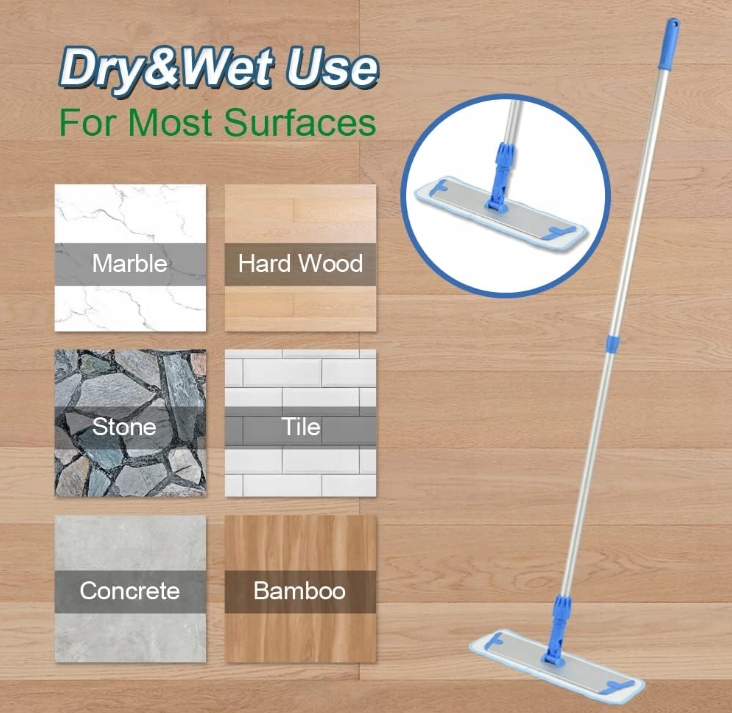 Dry&Wet Use
For Most Surfaces

Marble

Hard Wood

Stone

Tile

Concrete

Bamboo